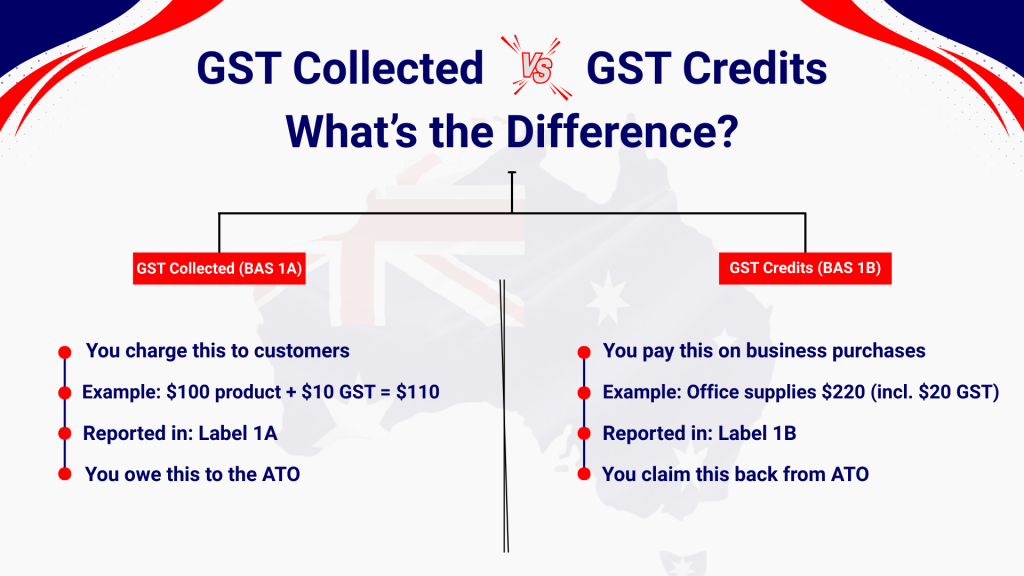 GST Collected VS GST Credits
What's the Difference?

GST Collected (BAS 1A)

You charge this to customers
Example: \$100 product + \$10 GST = \$110
Reported in: Label 1A
You owe this to the ATO

GST Credits (BAS 1B)

You pay this on business purchases
Example: Office supplies \$220 (incl. \$20 GST)
Reported in: Label 1B
You claim this back from ATO